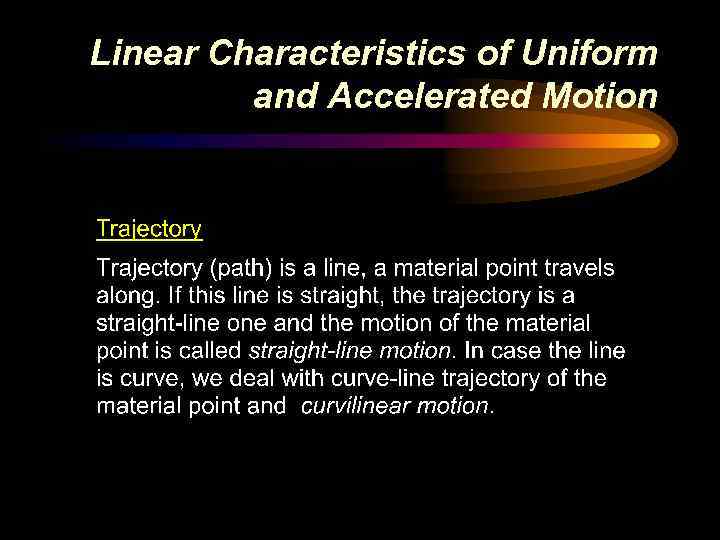 Linear Characteristics of Uniform and Accelerated Motion

Trajectory

Trajectory (path) is a line, a material point travels along. If this line is straight, the trajectory is a straight-line one and the motion of the material point is called straight-line motion. In case the line is curve, we deal with curve-line trajectory of the material point and  curvilinear motion.